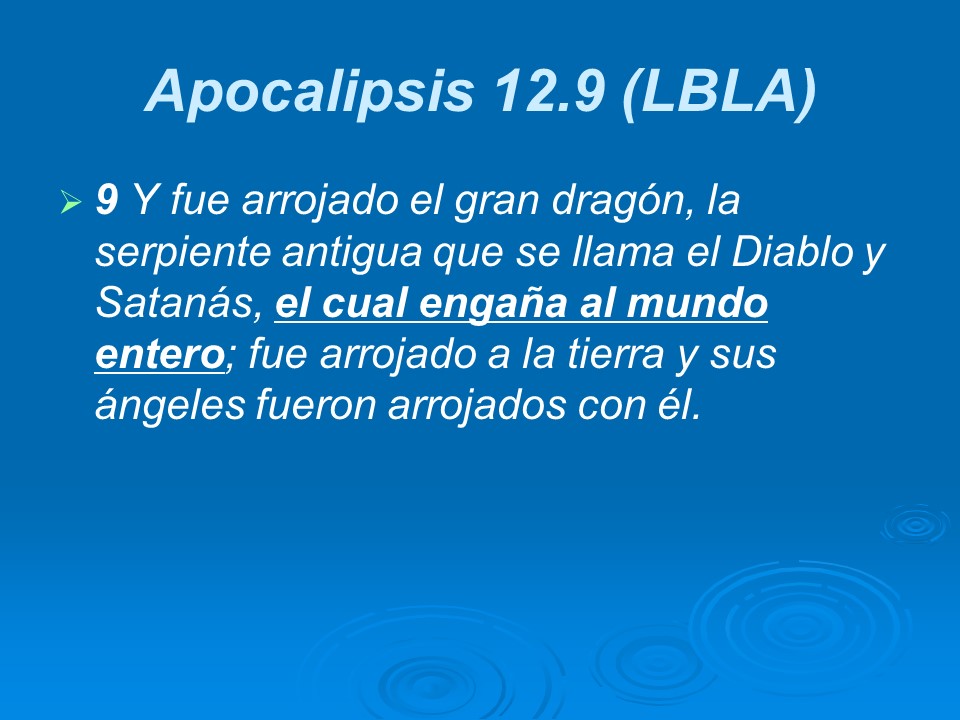 Apocalipsis 12.9 (LBLA)

9 Y fue arrojado el gran dragón, la serpiente antigua que se llama el Diablo y Satanás, el cual engaña al mundo entero; fue arrojado a la tierra y sus ángeles fueron arrojados con él.